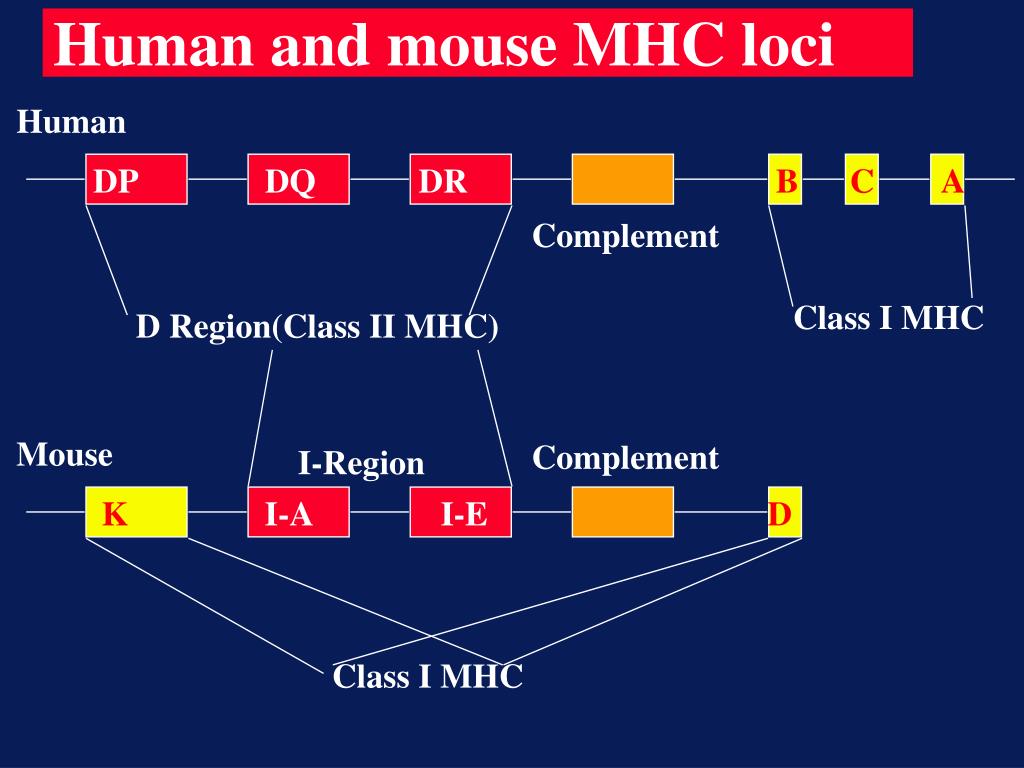 Human and mouse MHC loci

Human

DP DQ DR B C A

Complement

D Region(Class II MHC)

Class I MHC

Mouse

I-Region

Complement

K I-A I-E D

Class I MHC